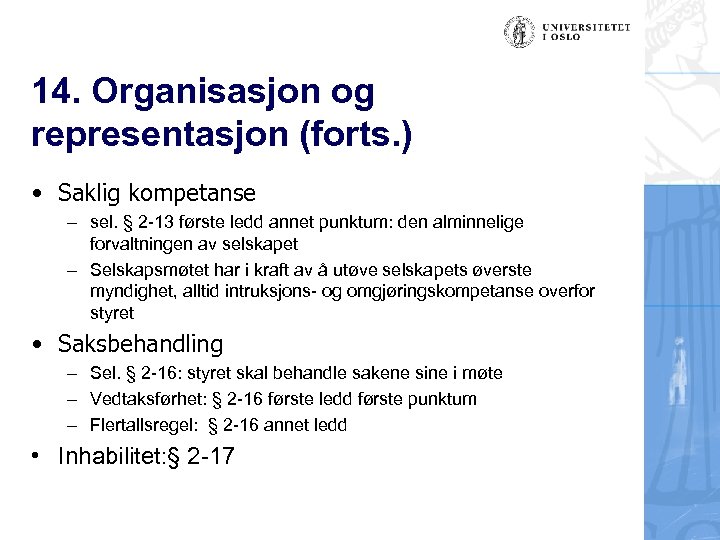 UNIVERSITETET I OSLO

14. Organisasjon og representasjon (forts.)

• Saklig kompetanse
– sel. § 2-13 første ledd annet punktum: den alminnelige forvaltningen av selskapet
– Selskapsmøtet har i kraft av å utøve selskapets øverste myndighet, alltid intruksjons- og omgjøringskompetanse overfor styret

• Saksbehandling
– Sel. § 2-16: styret skal behandle sakene sine i møte
– Vedtaksførhet: § 2-16 første ledd første punktum
– Flertallsregel: § 2-16 annet ledd

• Inhabilitet:§ 2-17